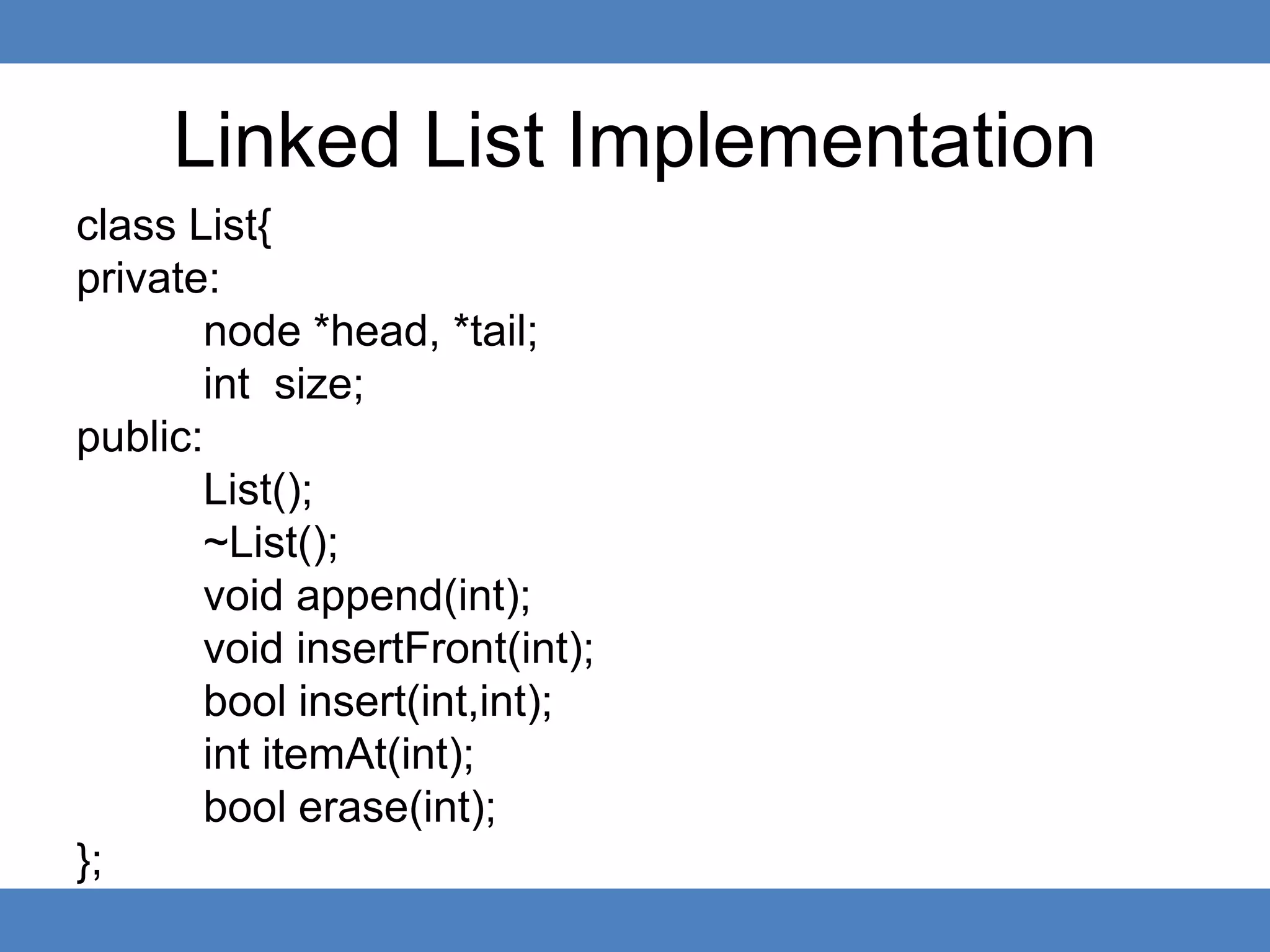 Linked List Implementation

class List{
private:
	node *head, *tail;
	int  size;
public:
	List();
	~List();
	void append(int);
	void insertFront(int);
	bool insert(int,int);
	int itemAt(int);
	bool erase(int);
};